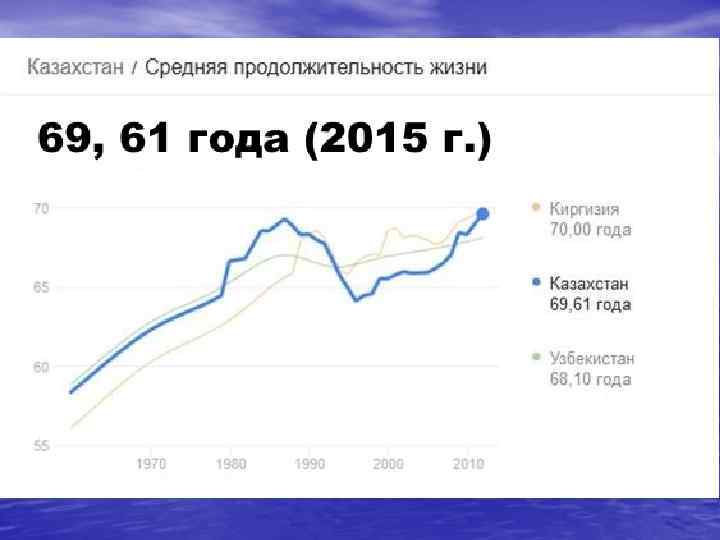 Казахстан / Средняя продолжительность жизни

69, 61 года (2015 г.)

70
65
60
55

1970 1980 1990 2000 2010

Киргизия
70,00 года

Казахстан
69,61 года

Узбекистан
68,10 года